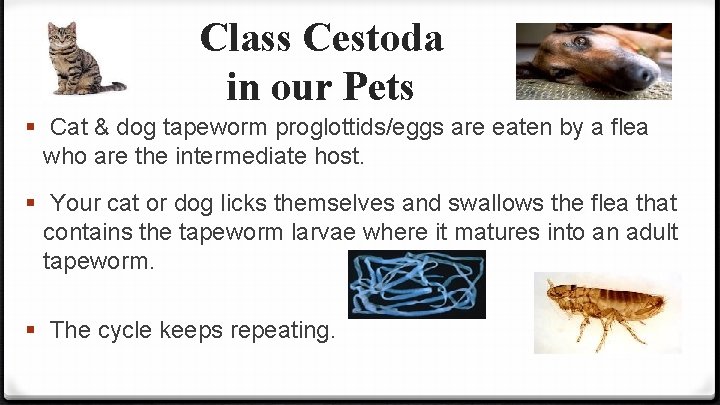 Class Cestoda in our Pets

▪ Cat & dog tapeworm proglottids/eggs are eaten by a flea who are the intermediate host.

▪ Your cat or dog licks themselves and swallows the flea that contains the tapeworm larvae where it matures into an adult tapeworm.

▪ The cycle keeps repeating.